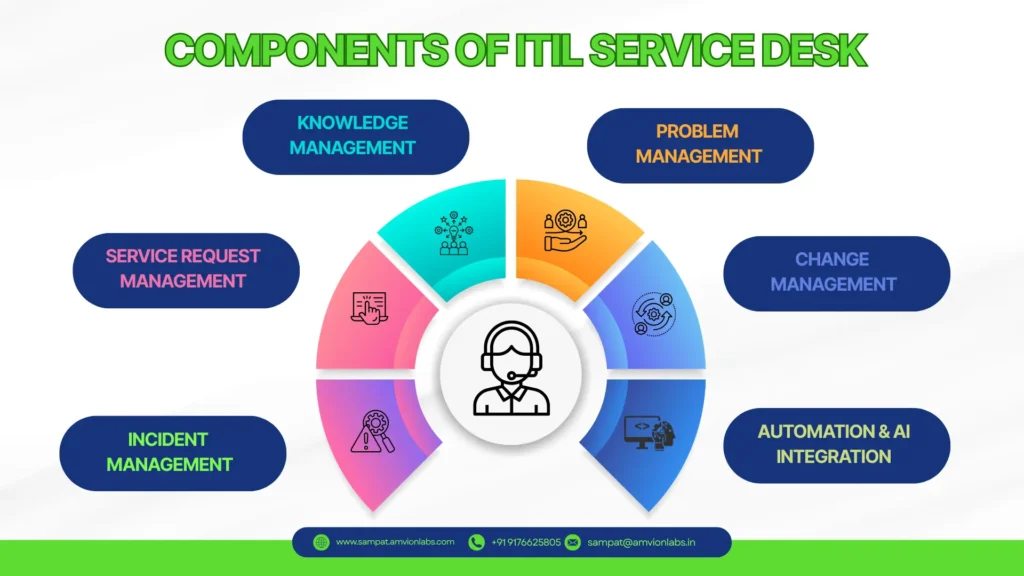 COMPONENTS OF ITIL SERVICE DESK

KNOWLEDGE MANAGEMENT

PROBLEM MANAGEMENT

SERVICE REQUEST MANAGEMENT

CHANGE MANAGEMENT

INCIDENT MANAGEMENT

AUTOMATION & AI INTEGRATION

www.sampat.amvionlabs.com +91 9176625805 sampat@amvionlabs.in